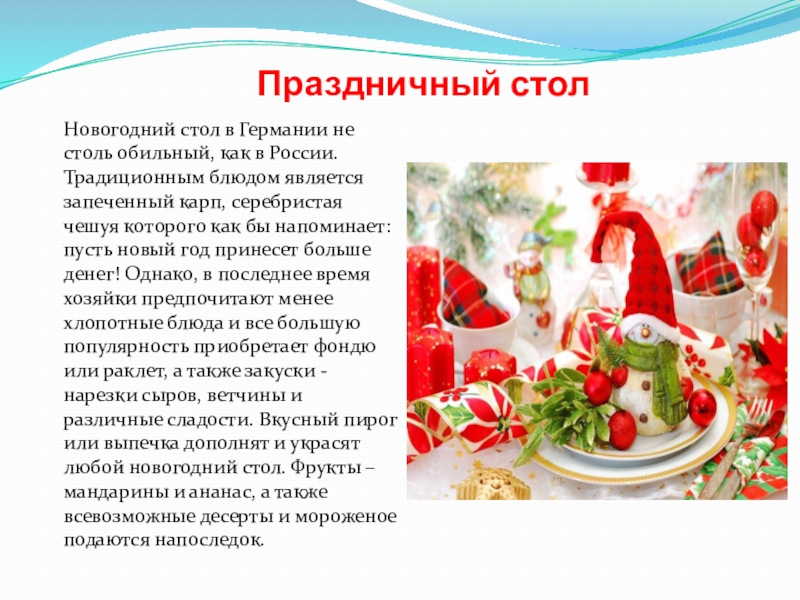 Праздничный стол

Новогодний стол в Германии не столь обильный, как в России. Традиционным блюдом является запеченный карп, серебристая чешуя которого как бы напоминает: пусть новый год принесет больше денег! Однако, в последнее время хозяйки предпочитают менее хлопотные блюда и все большую популярность приобретает фондю или раклет, а также закуски - нарезки сыров, ветчины и различные сладости. Вкусный пирог или выпечка дополнят и украсят любой новогодний стол. Фрукты – мандарины и ананас, а также всевозможные десерты и мороженое подаются напоследок.